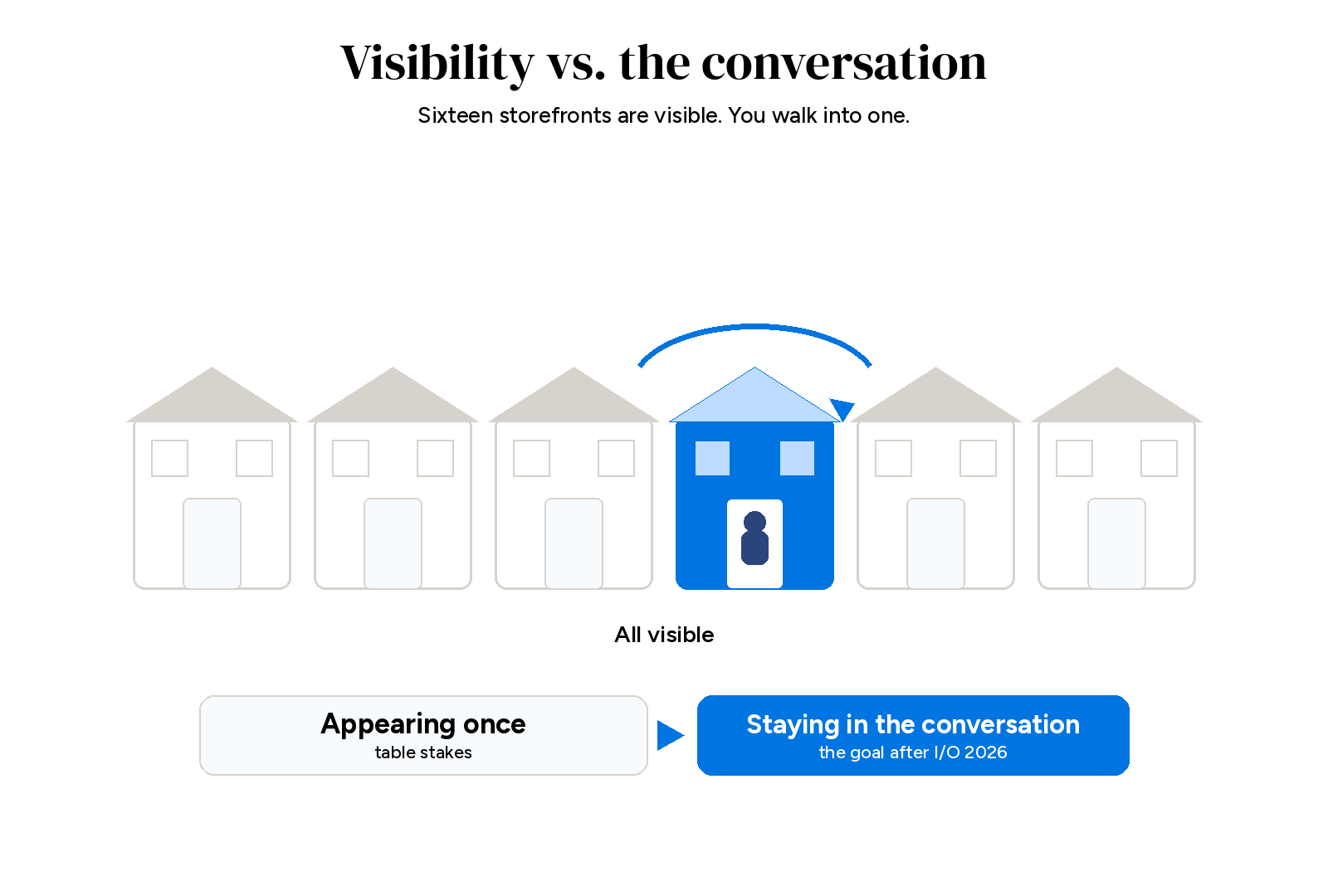 Visibility vs. the conversation

Sixteen storefronts are visible. You walk into one.

All visible

Appearing once
table stakes

Staying in the conversation
the goal after I/O 2026